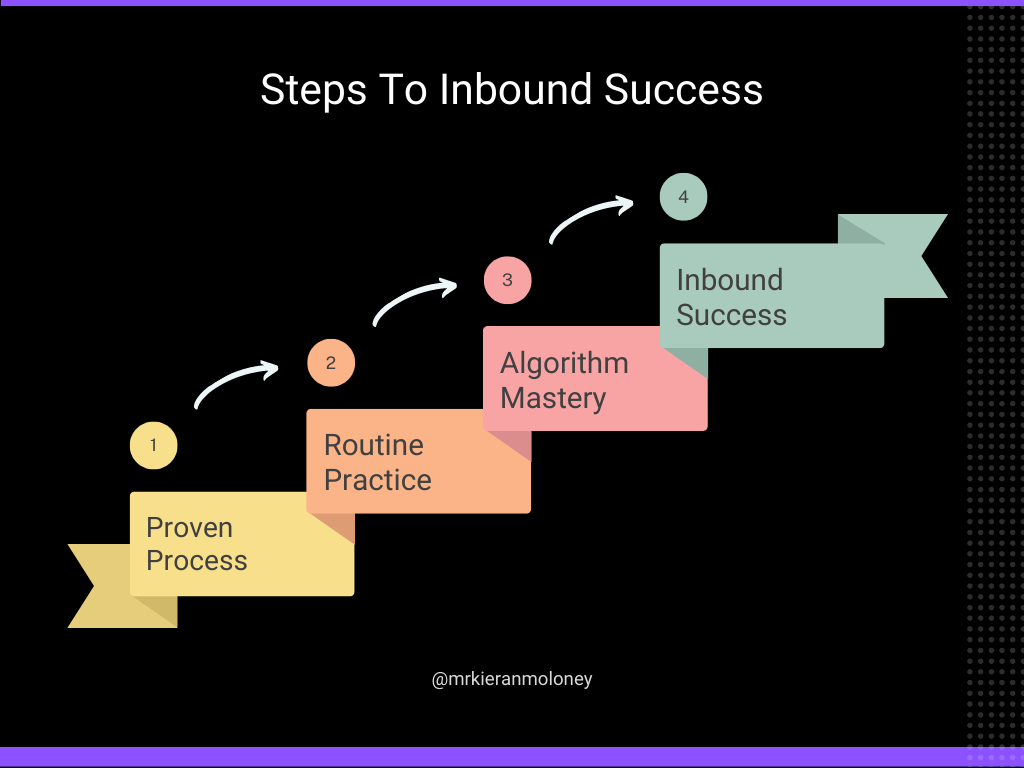 Steps To Inbound Success

1

Proven Process

2

Routine Practice

3

Algorithm Mastery

4

Inbound Success

@mrkieranmoloney